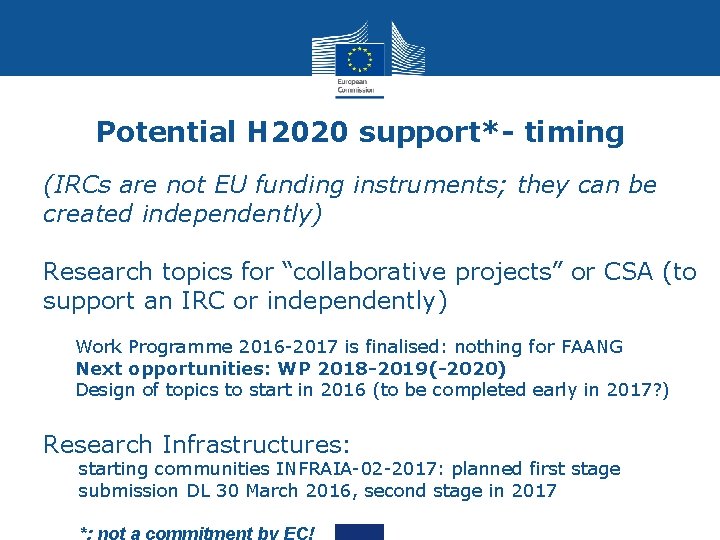 European Commission

Potential H2020 support*- timing

(IRCs are not EU funding instruments; they can be created independently)

Research topics for “collaborative projects” or CSA (to support an IRC or independently)

Work Programme 2016-2017 is finalised: nothing for FAANG
Next opportunities: WP 2018-2019(-2020)
Design of topics to start in 2016 (to be completed early in 2017?)

Research Infrastructures:
starting communities INFRAIA-02-2017: planned first stage submission DL 30 March 2016, second stage in 2017

*: not a commitment by EC!